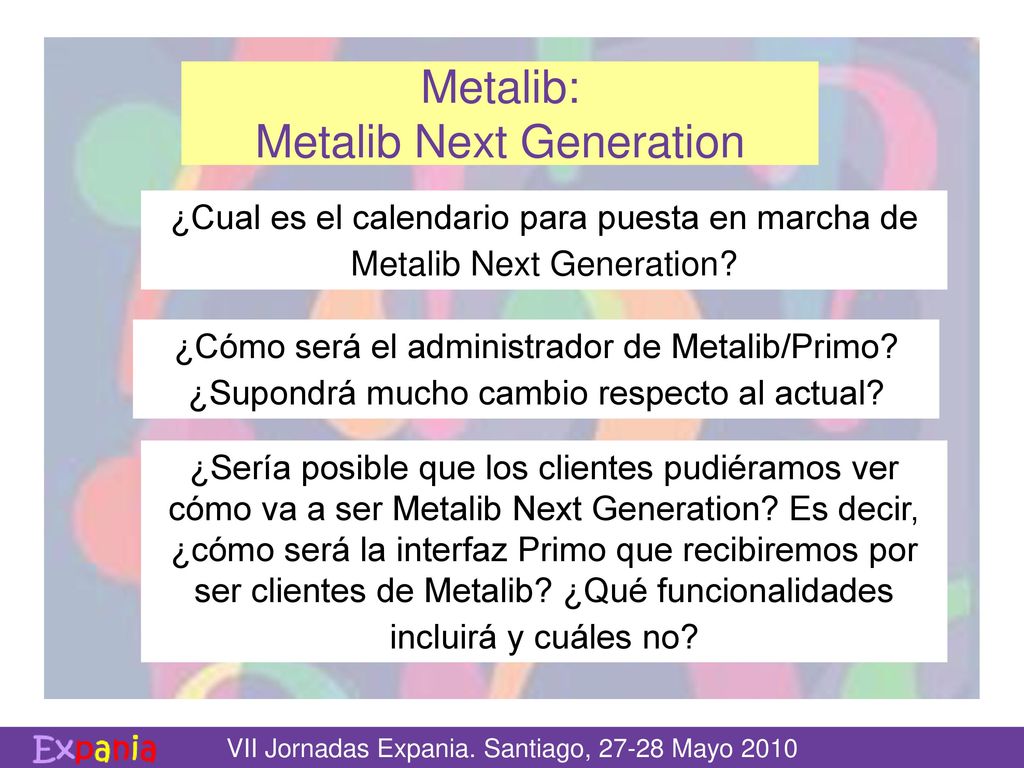 Metalib:
Metalib Next Generation

¿Cual es el calendario para puesta en marcha de Metalib Next Generation?

¿Cómo será el administrador de Metalib/Primo? ¿Supondrá mucho cambio respecto al actual?

¿Sería posible que los clientes pudiéramos ver cómo va a ser Metalib Next Generation? Es decir, ¿cómo será la interfaz Primo que recibiremos por ser clientes de Metalib? ¿Qué funcionalidades incluirá y cuáles no?

Expania

VII Jornadas Expania. Santiago, 27-28 Mayo 2010